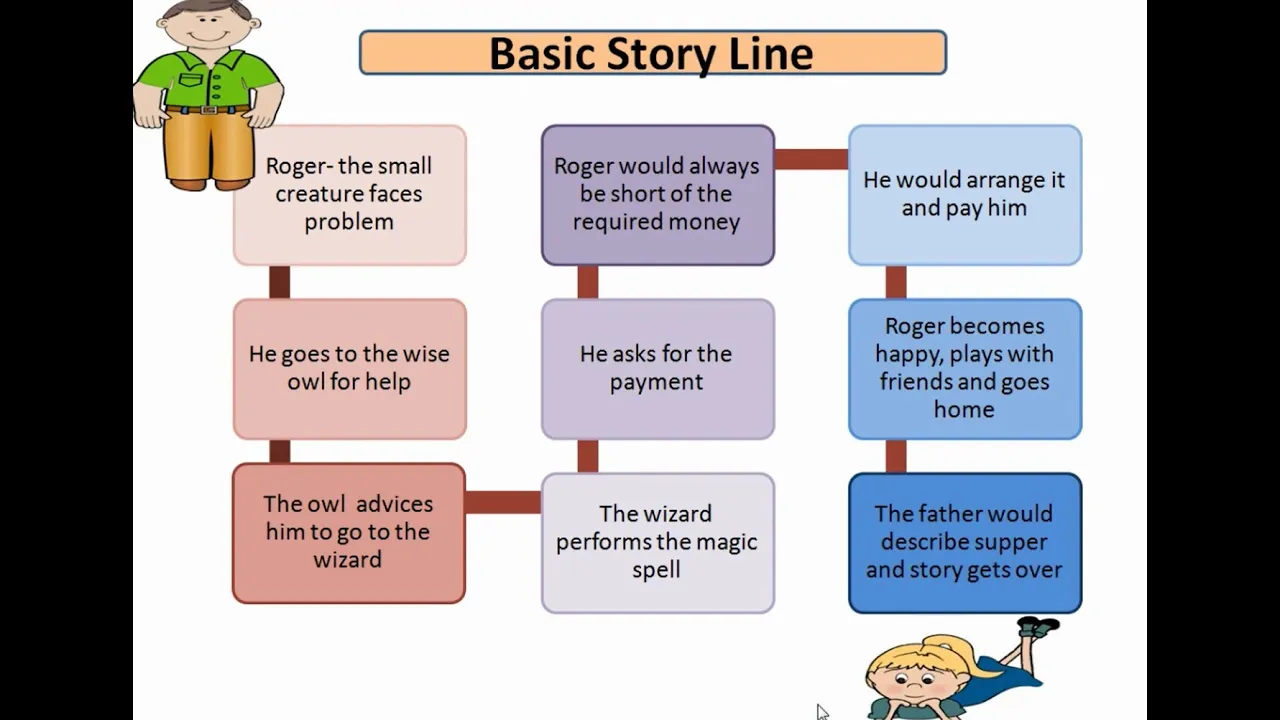 Basic Story Line

Roger- the small creature faces problem

He goes to the wise owl for help

The owl advices him to go to the wizard

The wizard performs the magic spell

He asks for the payment

Roger would always be short of the required money

He would arrange it and pay him

Roger becomes happy, plays with friends and goes home

The father would describe supper and story gets over